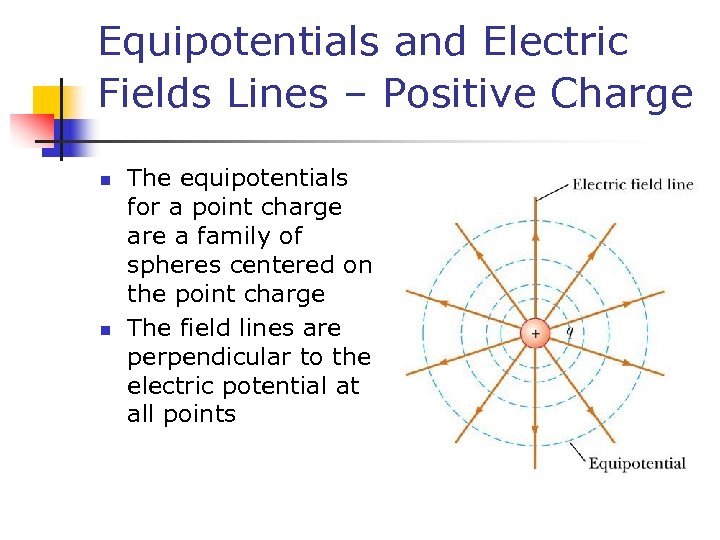 Equipotentials and Electric Fields Lines – Positive Charge

- The equipotentials for a point charge are a family of spheres centered on the point charge
- The field lines are perpendicular to the electric potential at all points

Electric field line

+

$q$

Equipotential